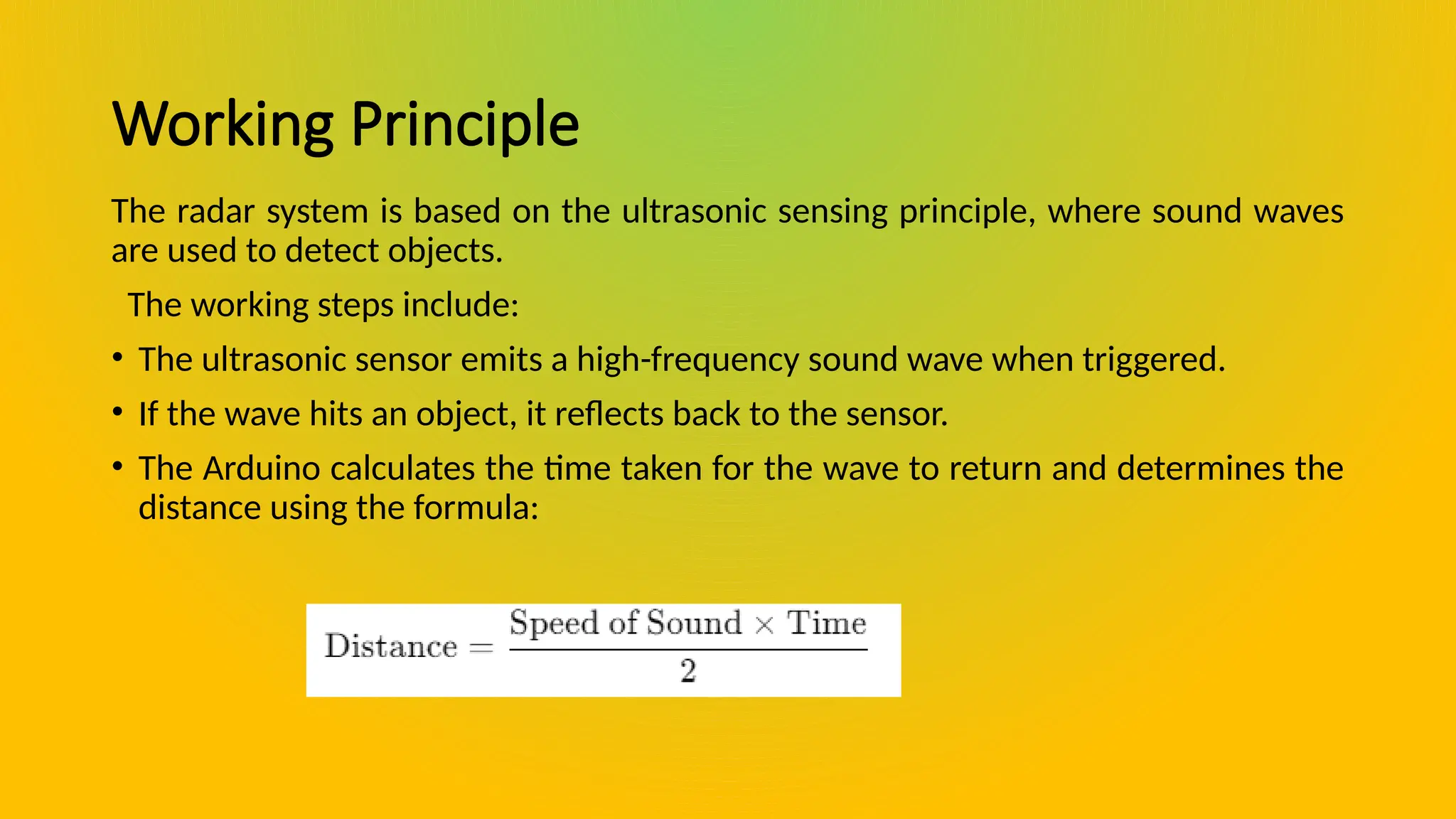 Working Principle

The radar system is based on the ultrasonic sensing principle, where sound waves are used to detect objects.

The working steps include:

• The ultrasonic sensor emits a high-frequency sound wave when triggered.

• If the wave hits an object, it reflects back to the sensor.

• The Arduino calculates the time taken for the wave to return and determines the distance using the formula:

$\text{Distance} = \frac{\text{Speed of Sound} \times \text{Time}}{2}$